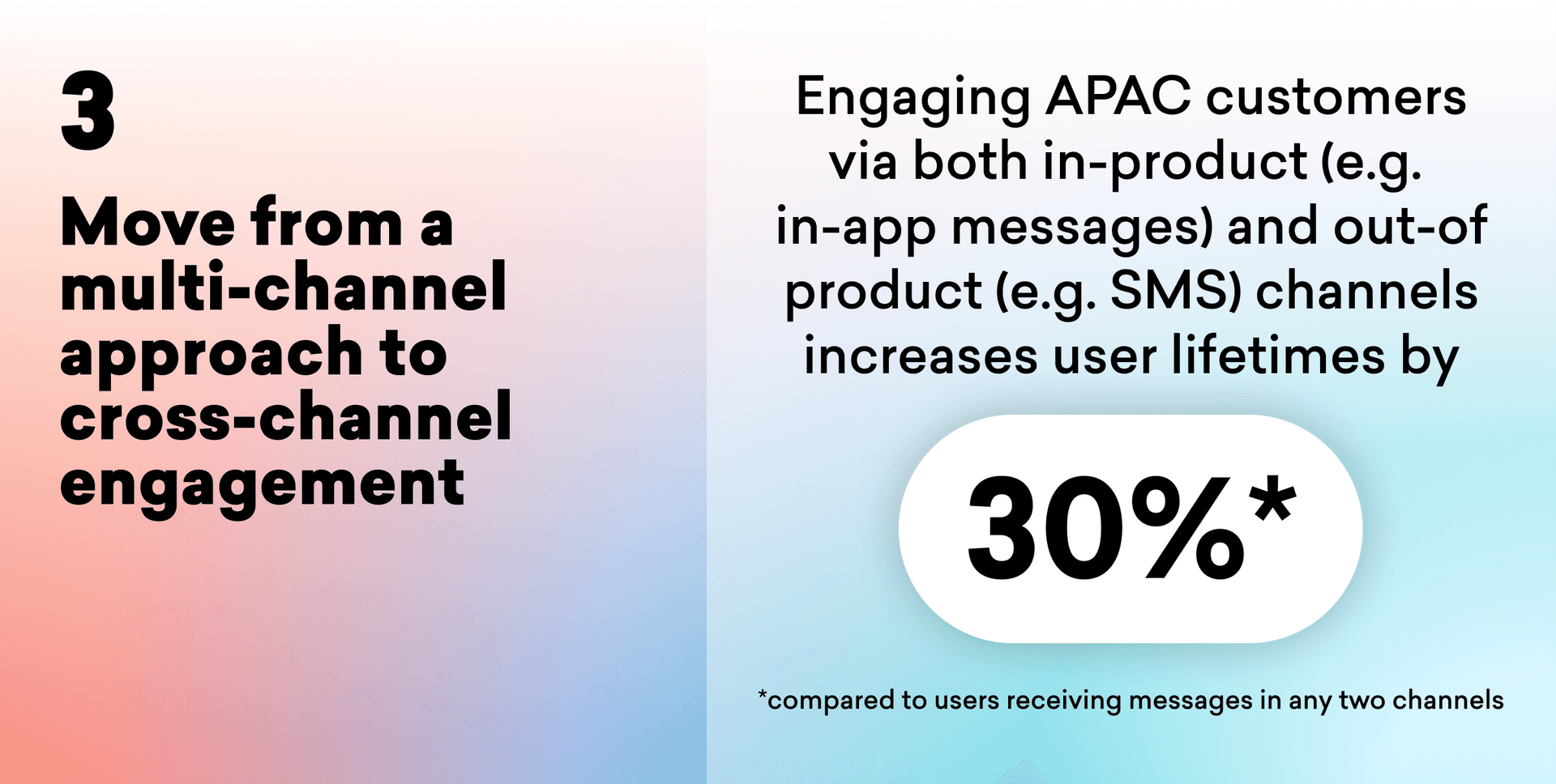 3

Move from a multi-channel approach to cross-channel engagement

Engaging APAC customers via both in-product (e.g. in-app messages) and out-of product (e.g. SMS) channels increases user lifetimes by

30%*

*compared to users receiving messages in any two channels